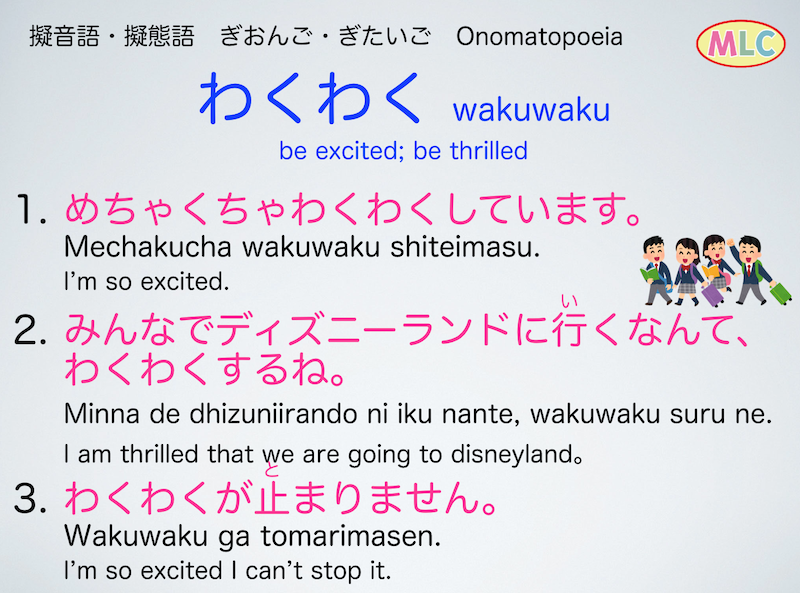 擬音語・擬態語　ぎおんご・ぎたいご　Onomatopoeia

MLC

わくわく wakuwaku

be excited; be thrilled

1. めちゃくちゃわくわくしています。
Mechakucha wakuwaku shiteimasu.
I'm so excited.

2. みんなでディズニーランドに行(い)くなんて、わくわくするね。
Minna de dhizuniirando ni iku nante, wakuwaku suru ne.
I am thrilled that we are going to disneyland。

3. わくわくが止(と)まりません。
Wakuwaku ga tomarimasen.
I'm so excited I can't stop it.